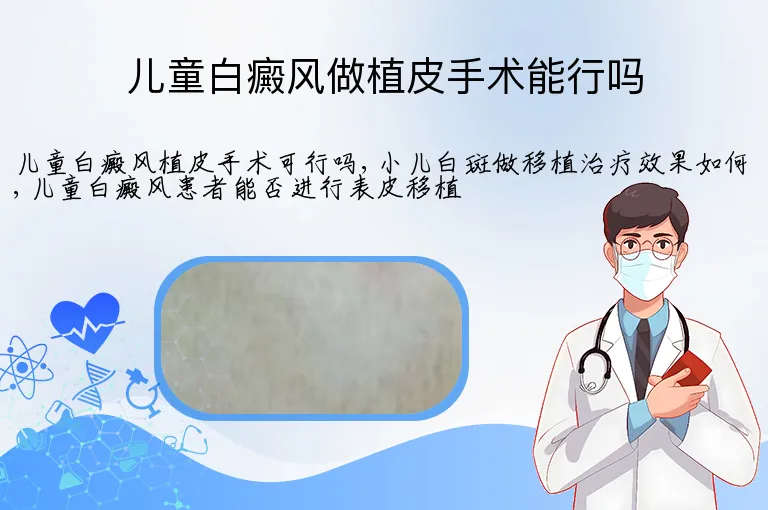 儿童白癜风做植皮手术能行吗

儿童白癜风植皮手术可行吗，小儿白斑做移植治疗效果如何，儿童白癜风患者能否进行表皮移植